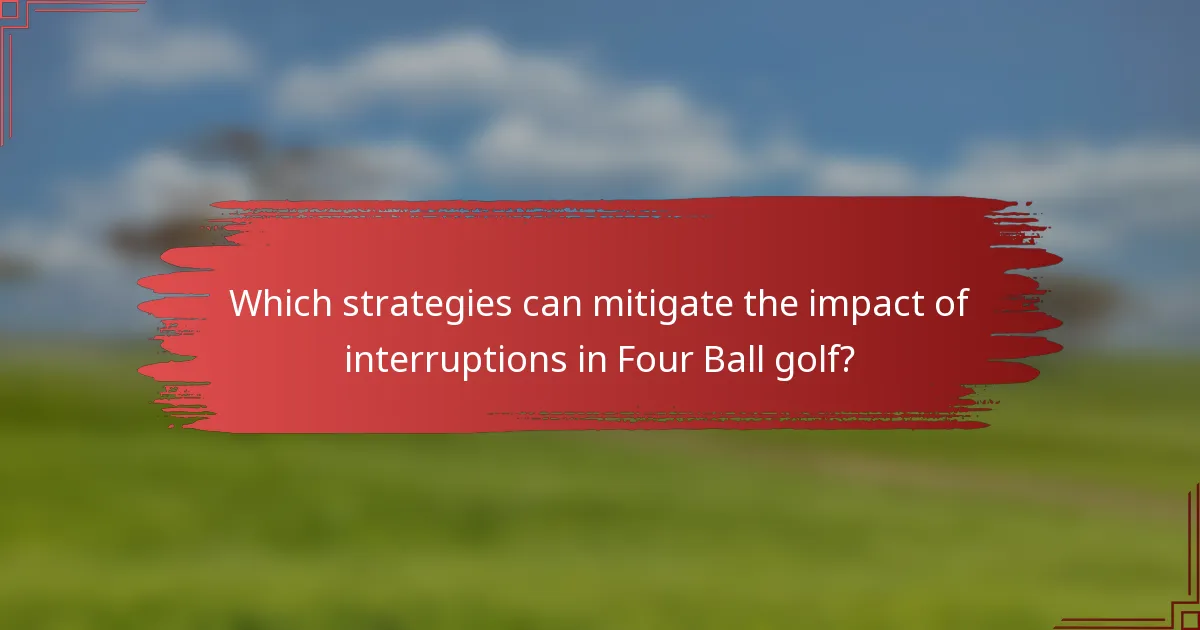 Which strategies can mitigate the impact of interruptions in Four Ball golf?